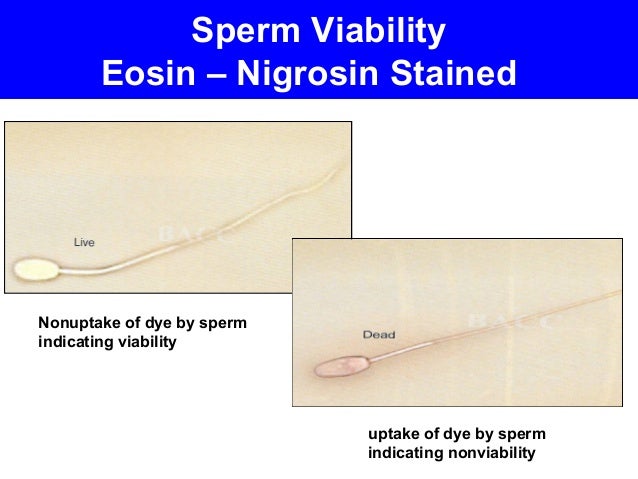 Sperm Viability
Eosin – Nigrosin Stained

Live

BACC

Nonuptake of dye by sperm indicating viability

Dead

BACC

uptake of dye by sperm indicating nonviability